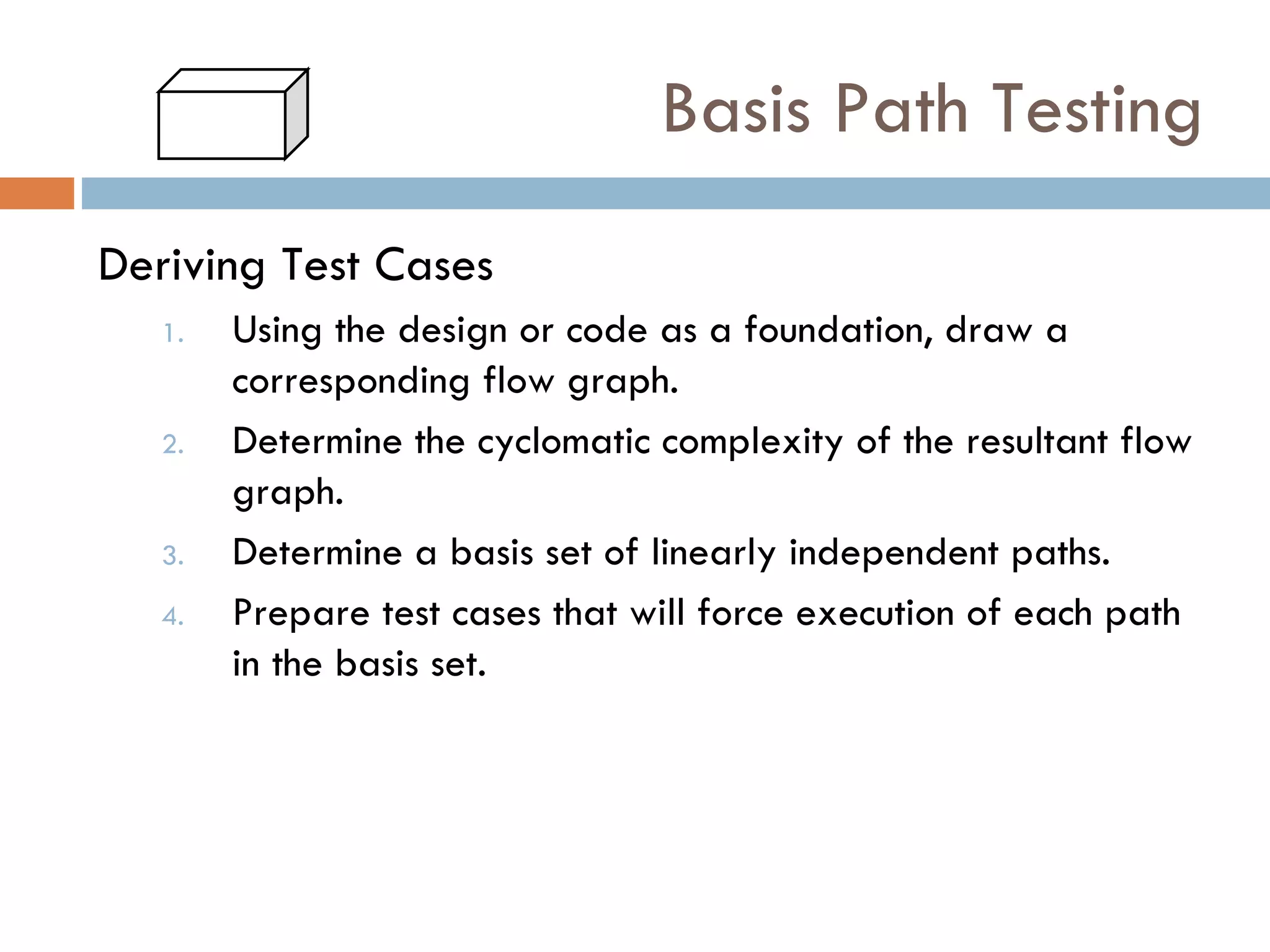 Basis Path Testing

Deriving Test Cases

1. Using the design or code as a foundation, draw a corresponding flow graph.
2. Determine the cyclomatic complexity of the resultant flow graph.
3. Determine a basis set of linearly independent paths.
4. Prepare test cases that will force execution of each path in the basis set.